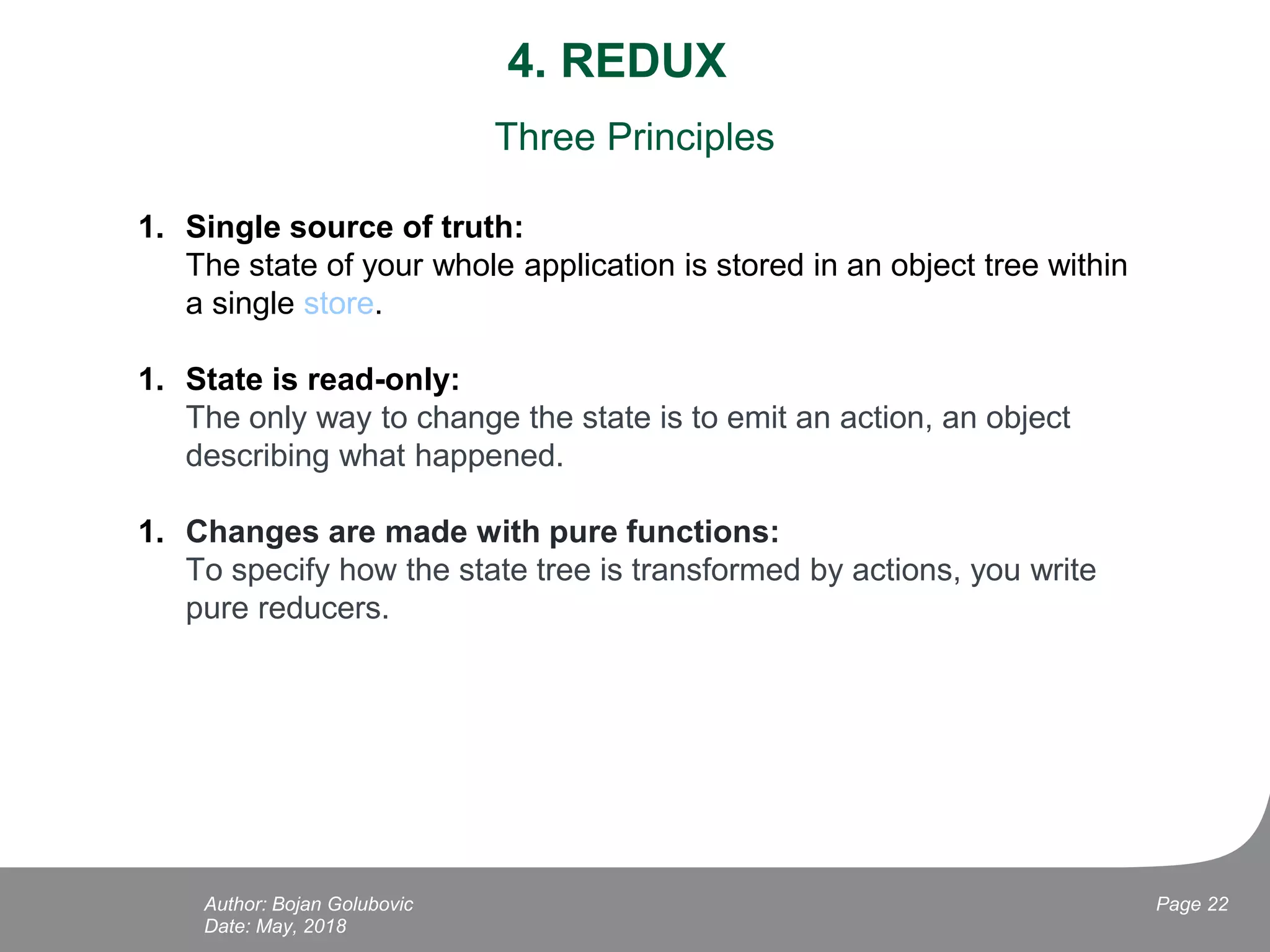 4. REDUX

Three Principles

1. Single source of truth:
The state of your whole application is stored in an object tree within a single store.

1. State is read-only:
The only way to change the state is to emit an action, an object describing what happened.

1. Changes are made with pure functions:
To specify how the state tree is transformed by actions, you write pure reducers.

Author: Bojan Golubovic
Date: May, 2018

Page 22